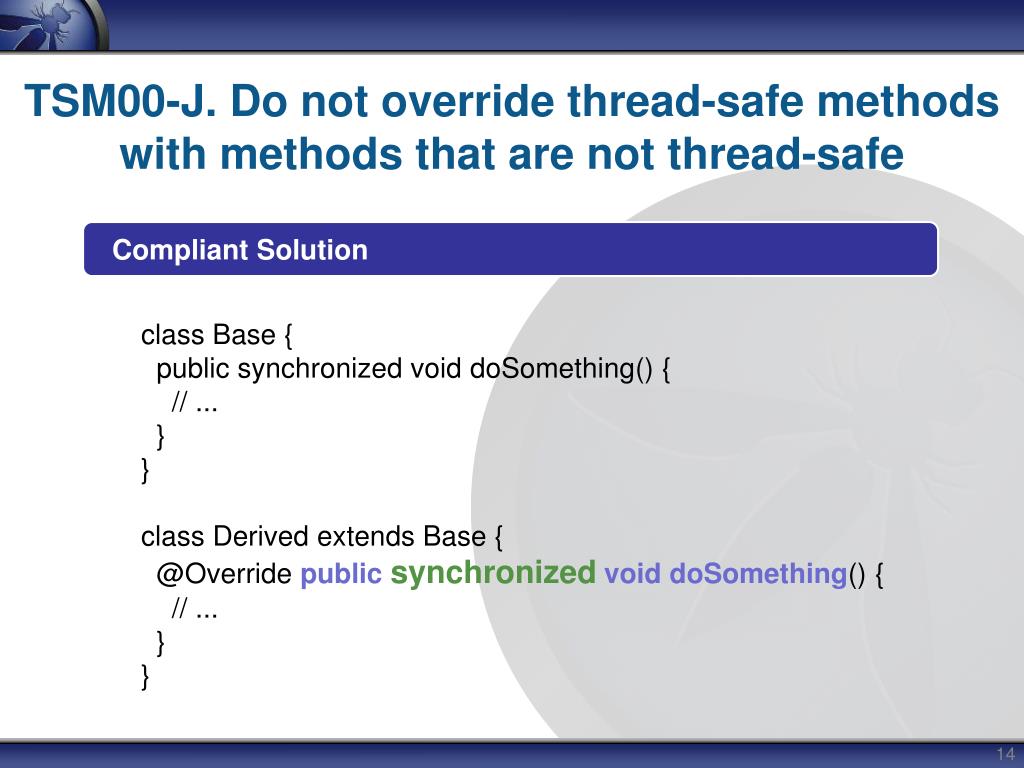 TSM00-J. Do not override thread-safe methods with methods that are not thread-safe

Compliant Solution

class Base {
public synchronized void doSomething() {
// ...
}
}

class Derived extends Base {
@Override public synchronized void doSomething() {
// ...
}
}

14